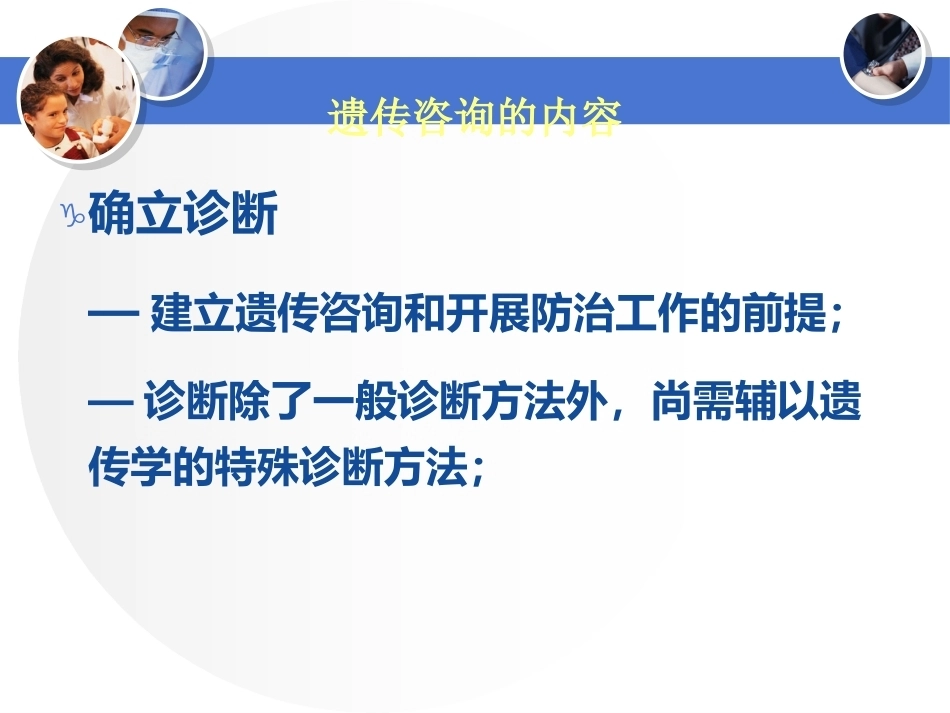 遗传咨询的内容

确立诊断

— 建立遗传咨询和开展防治工作的前提；

— 诊断除了一般诊断方法外，尚需辅以遗传学的特殊诊断方法；